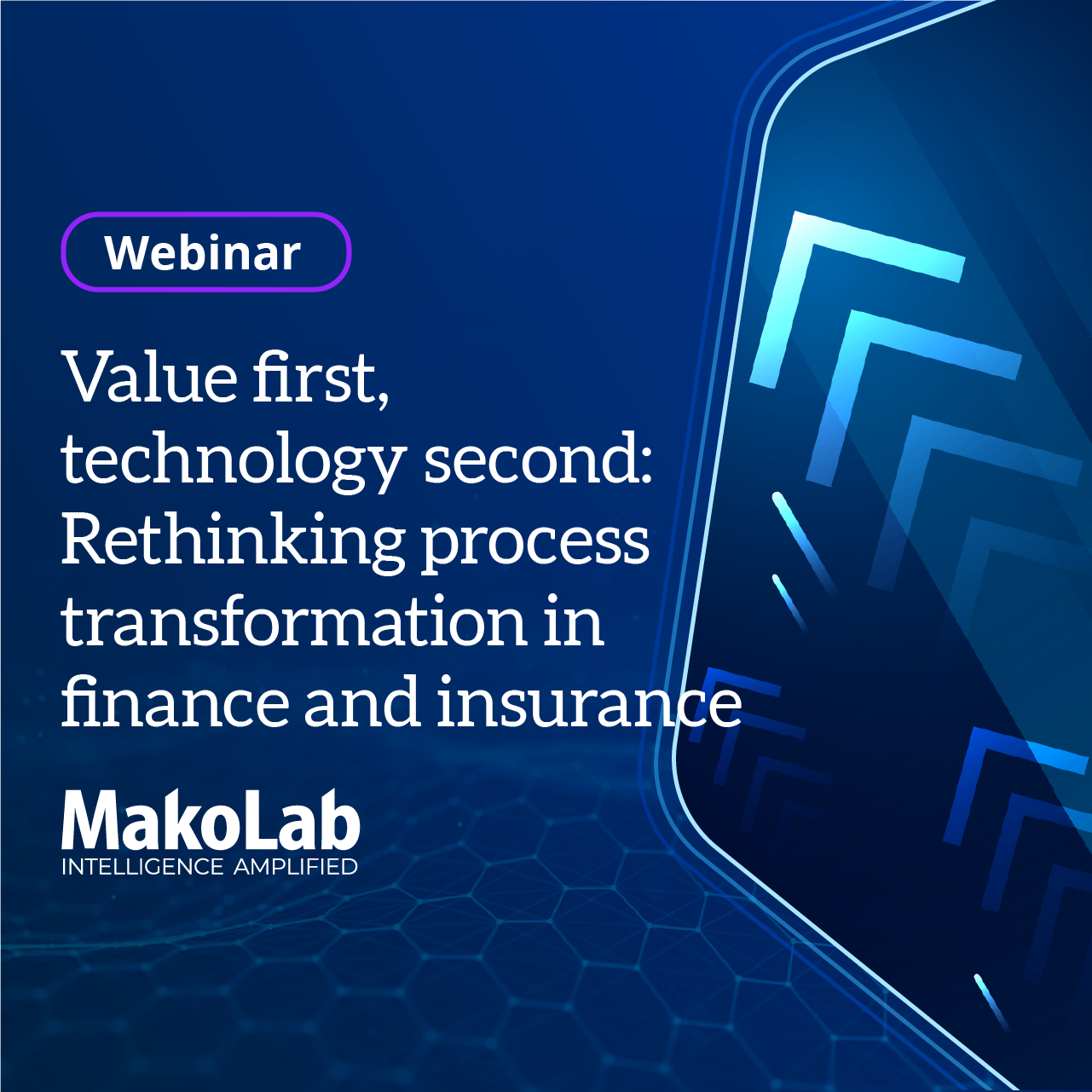 Webinar

Value first, technology second: Rethinking process transformation in finance and insurance

MakoLab
INTELLIGENCE AMPLIFIED